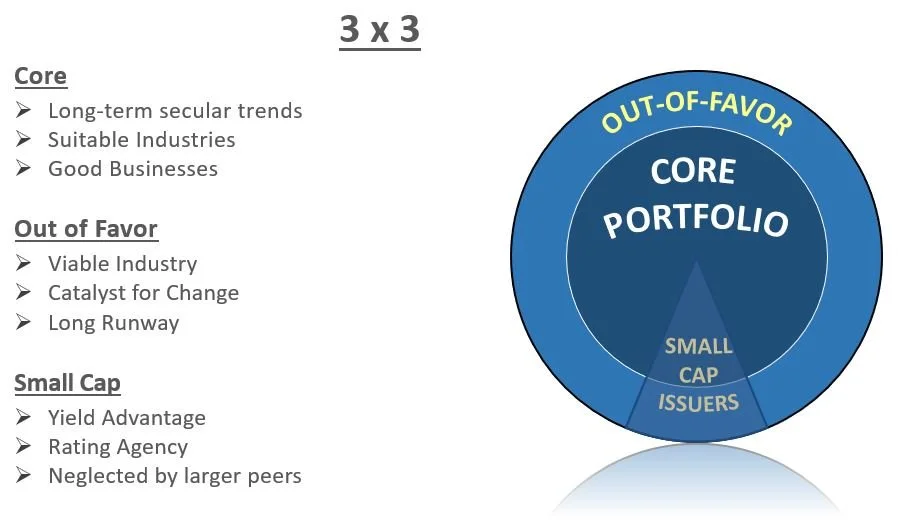 3 x 3

Core
➢ Long-term secular trends
➢ Suitable Industries
➢ Good Businesses

Out of Favor
➢ Viable Industry
➢ Catalyst for Change
➢ Long Runway

Small Cap
➢ Yield Advantage
➢ Rating Agency
➢ Neglected by larger peers

OUT-OF-FAVOR

CORE PORTFOLIO

SMALL CAP ISSUERS